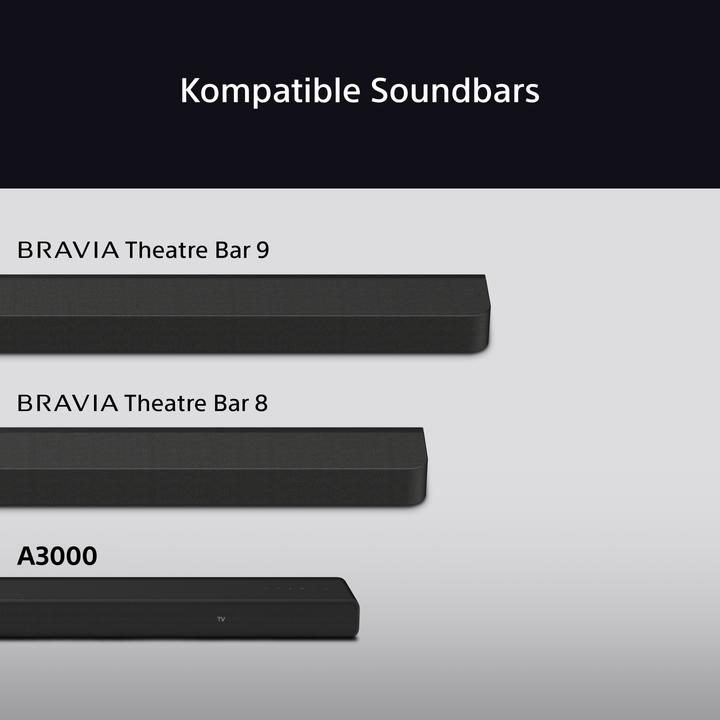 Kompatible Soundbars

BRAVIA Theatre Bar 9

BRAVIA Theatre Bar 8

A3000

TV